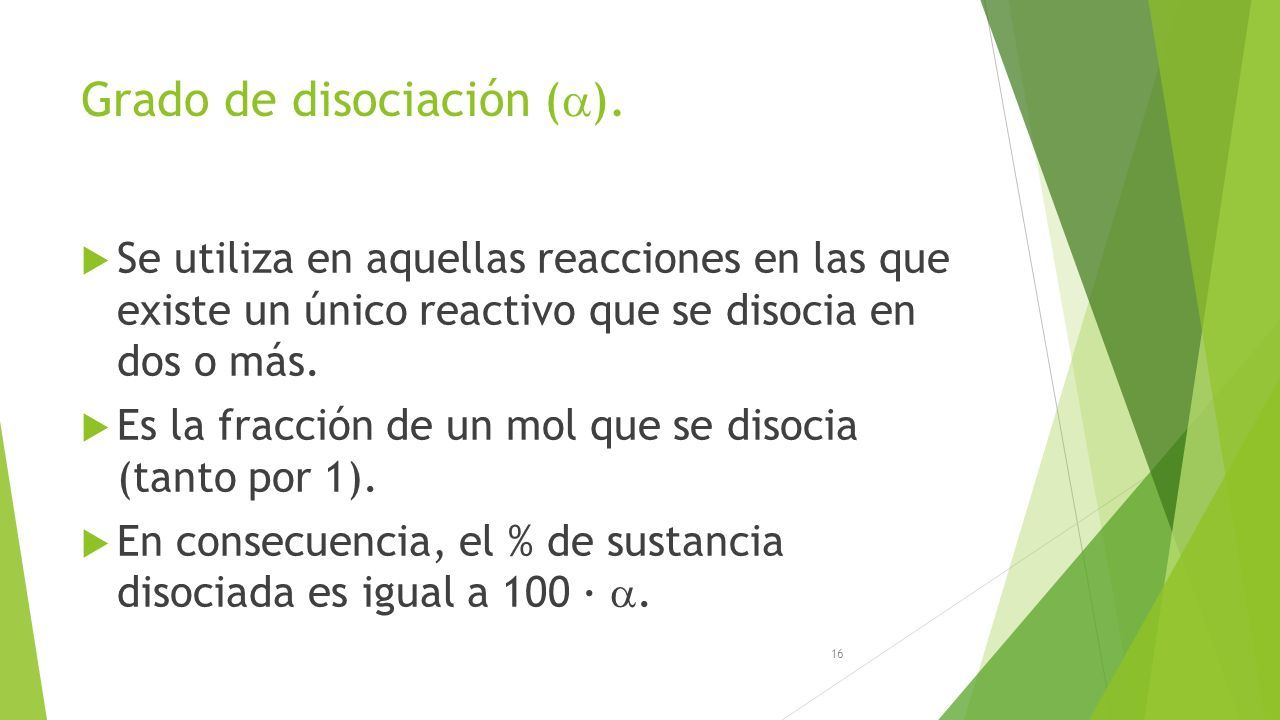 Grado de disociación ($\alpha$).

Se utiliza en aquellas reacciones en las que existe un único reactivo que se disocia en dos o más.

Es la fracción de un mol que se disocia (tanto por 1).

En consecuencia, el % de sustancia disociada es igual a 100 · $\alpha$.

16